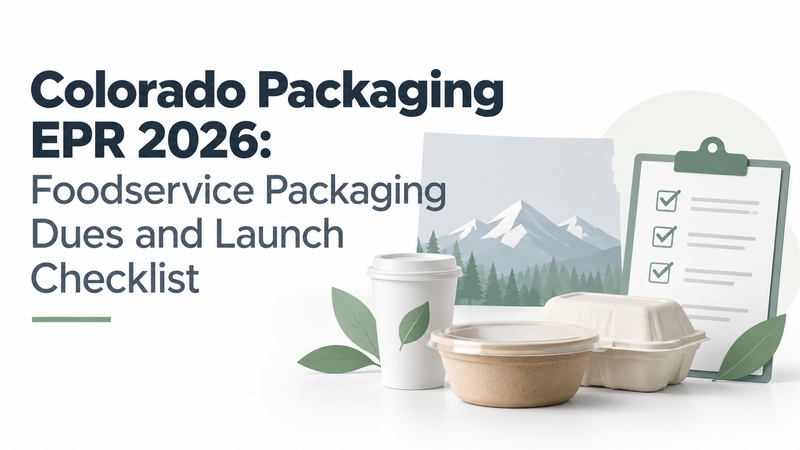 Colorado Packaging EPR 2026:

Foodservice Packaging Dues and Launch Checklist